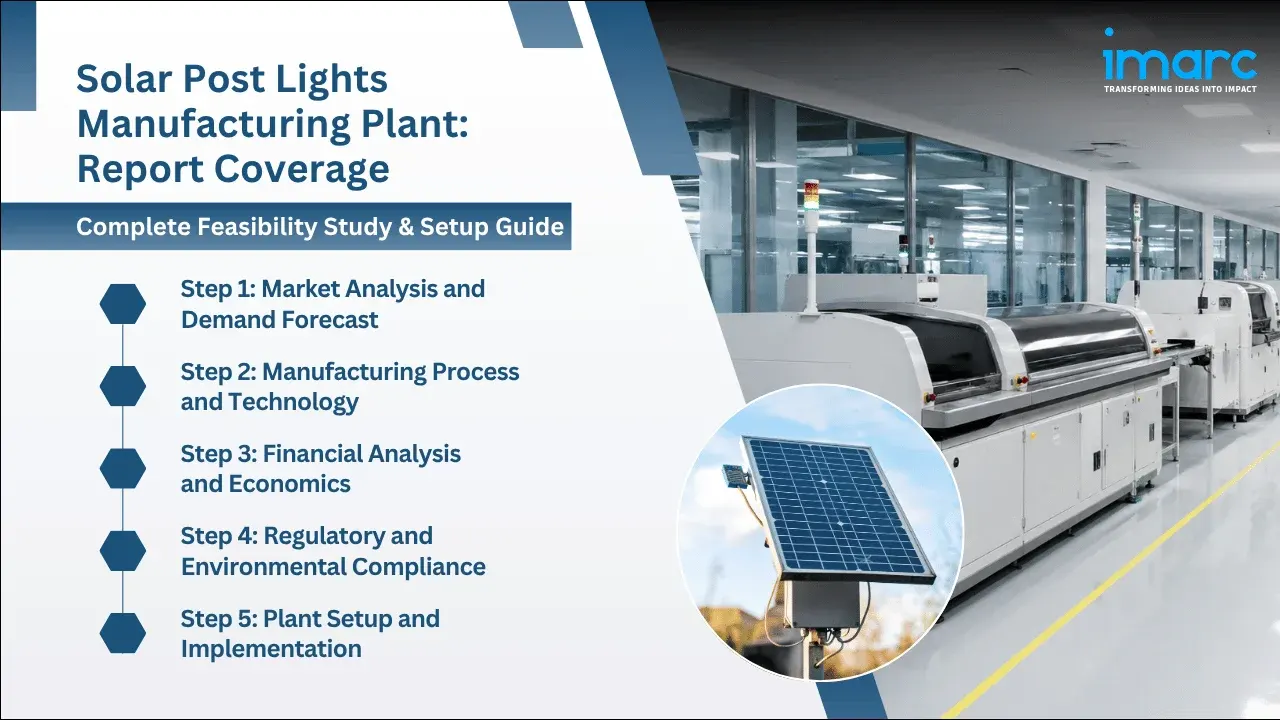 Solar Post Lights Manufacturing Plant: Report Coverage

Complete Feasibility Study & Setup Guide

Step 1: Market Analysis and Demand Forecast

Step 2: Manufacturing Process and Technology

Step 3: Financial Analysis and Economics

Step 4: Regulatory and Environmental Compliance

Step 5: Plant Setup and Implementation

imarc
TRANSFORMING IDEAS INTO IMPACT